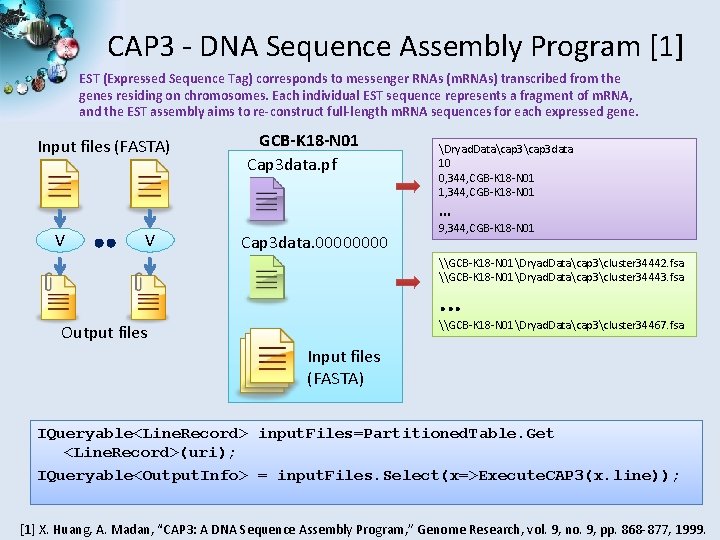 CAP3 - DNA Sequence Assembly Program [1]

EST (Expressed Sequence Tag) corresponds to messenger RNAs (mRNAs) transcribed from the genes residing on chromosomes. Each individual EST sequence represents a fragment of mRNA, and the EST assembly aims to re-construct full-length mRNA sequences for each expressed gene.

Input files (FASTA)

V

V

Output files

GCB-K18-N01

Cap3data.pf

Cap3data.00000000

Input files (FASTA)

\DryadData\cap3\cap3data
10
0,344,CGB-K18-N01
1,344,CGB-K18-N01
...
9,344,CGB-K18-N01

\\GCB-K18-N01\DryadData\cap3\cluster34442.fsa
\\GCB-K18-N01\DryadData\cap3\cluster34443.fsa
...
\\GCB-K18-N01\DryadData\cap3\cluster34467.fsa

IQueryable<LineRecord> inputFiles=PartitionedTable.Get <LineRecord>(uri);
IQueryable<OutputInfo> = inputFiles.Select(x=>ExecuteCAP3(x.line));

[1] X. Huang, A. Madan, "CAP3: A DNA Sequence Assembly Program," Genome Research, vol. 9, no. 9, pp. 868-877, 1999.